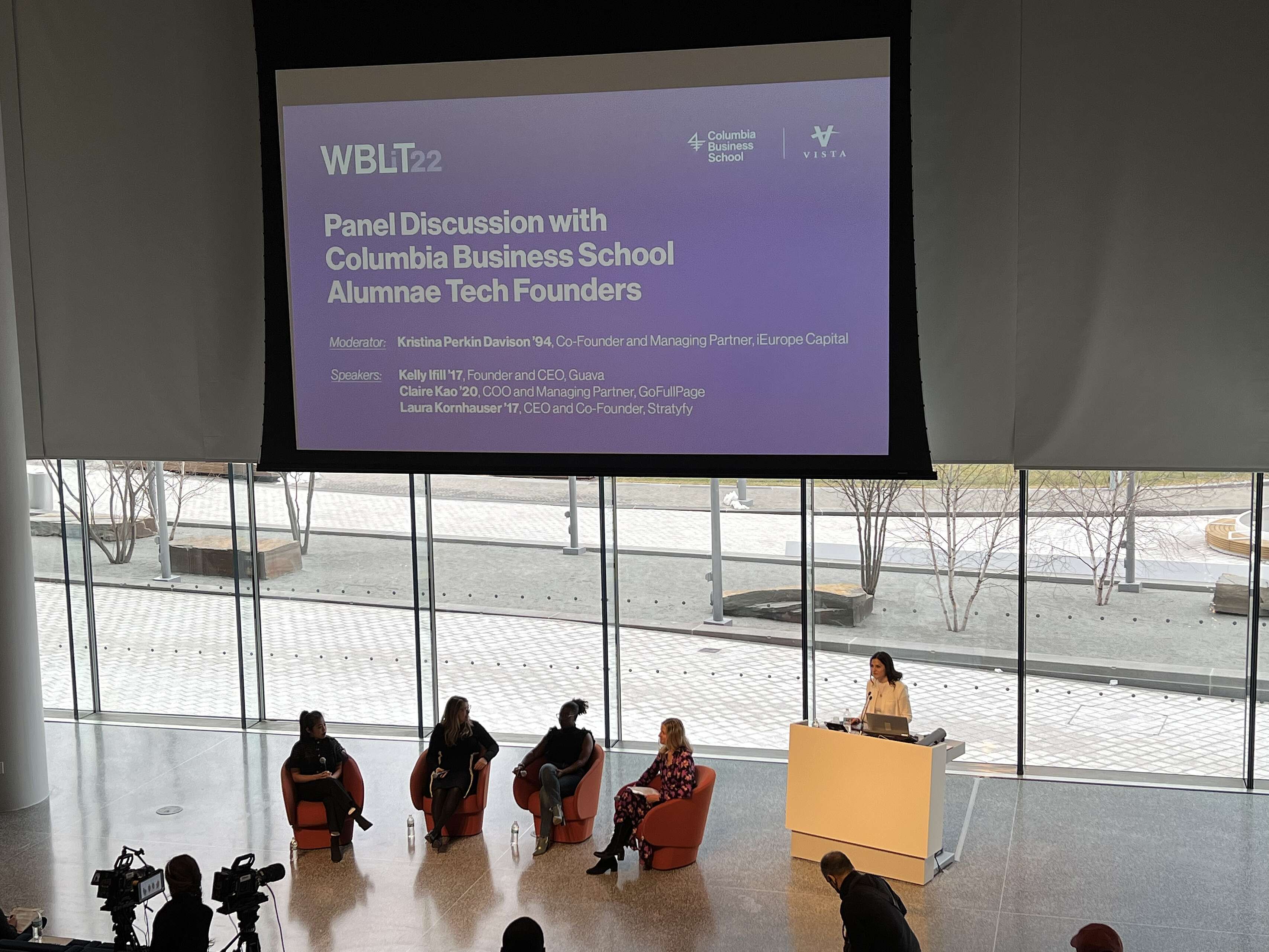 WBLiT22

Columbia Business School

VISTA

Panel Discussion with Columbia Business School Alumnae Tech Founders

Moderator: Kristina Perkin Davison '94, Co-Founder and Managing Partner, iEurope Capital

Speakers: Kelly Ifill '17, Founder and CEO, Guava
Claire Kao '20, COO and Managing Partner, GoFullPage
Laura Kornhauser '17, CEO and Co-Founder, Stratyfy